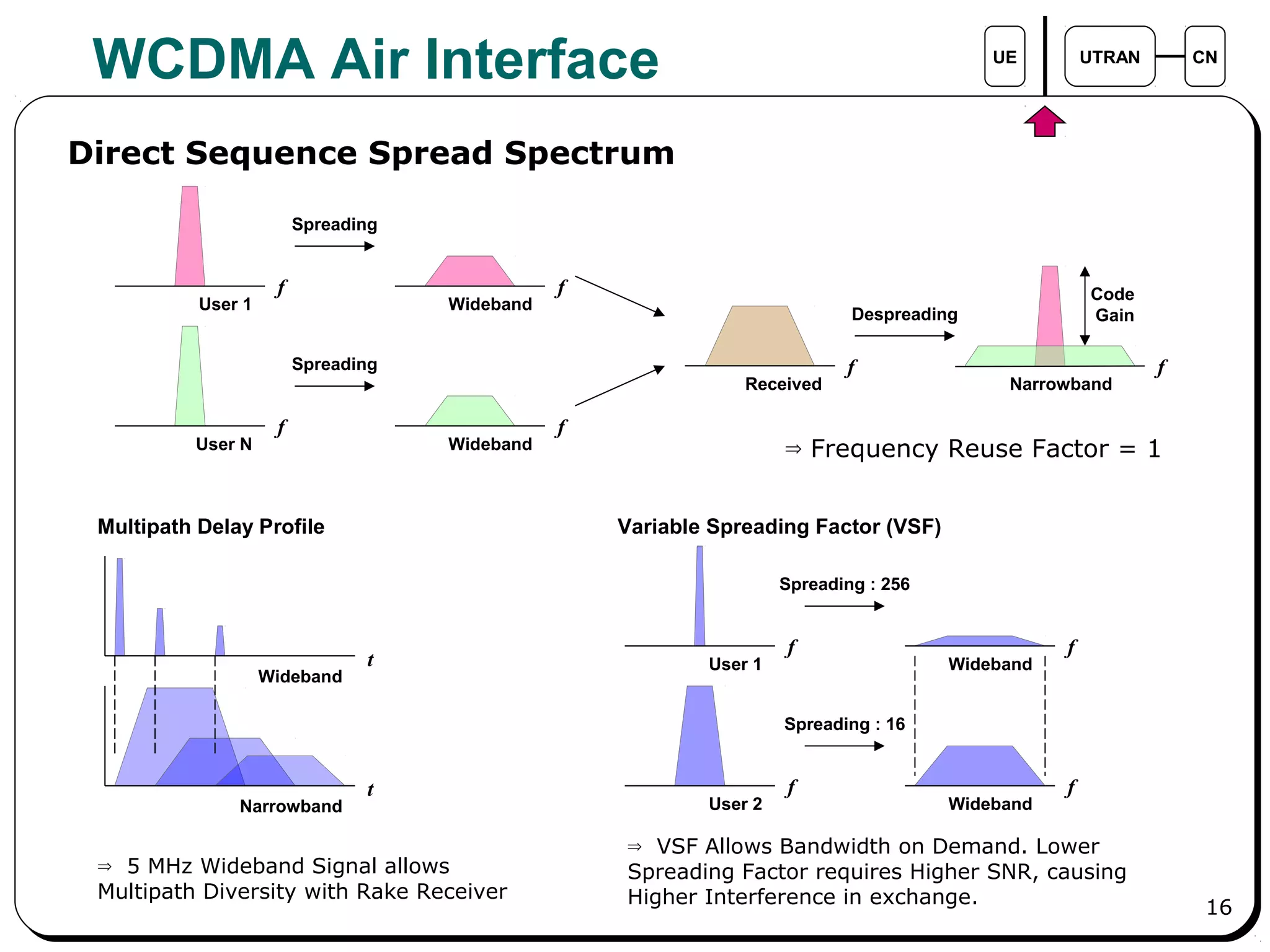 WCDMA Air Interface

UE

UTRAN

CN

Direct Sequence Spread Spectrum

Spreading

User 1

$f$

Wideband

$f$

Spreading

User N

$f$

Wideband

$f$

Received

$f$

Despreading

Code Gain

Narrowband

$f$

⇒ Frequency Reuse Factor = 1

Multipath Delay Profile

Wideband

$t$

Narrowband

$t$

⇒ 5 MHz Wideband Signal allows Multipath Diversity with Rake Receiver

Variable Spreading Factor (VSF)

Spreading : 256

User 1

$f$

Wideband

$f$

Spreading : 16

User 2

$f$

Wideband

$f$

⇒ VSF Allows Bandwidth on Demand. Lower Spreading Factor requires Higher SNR, causing Higher Interference in exchange.

16